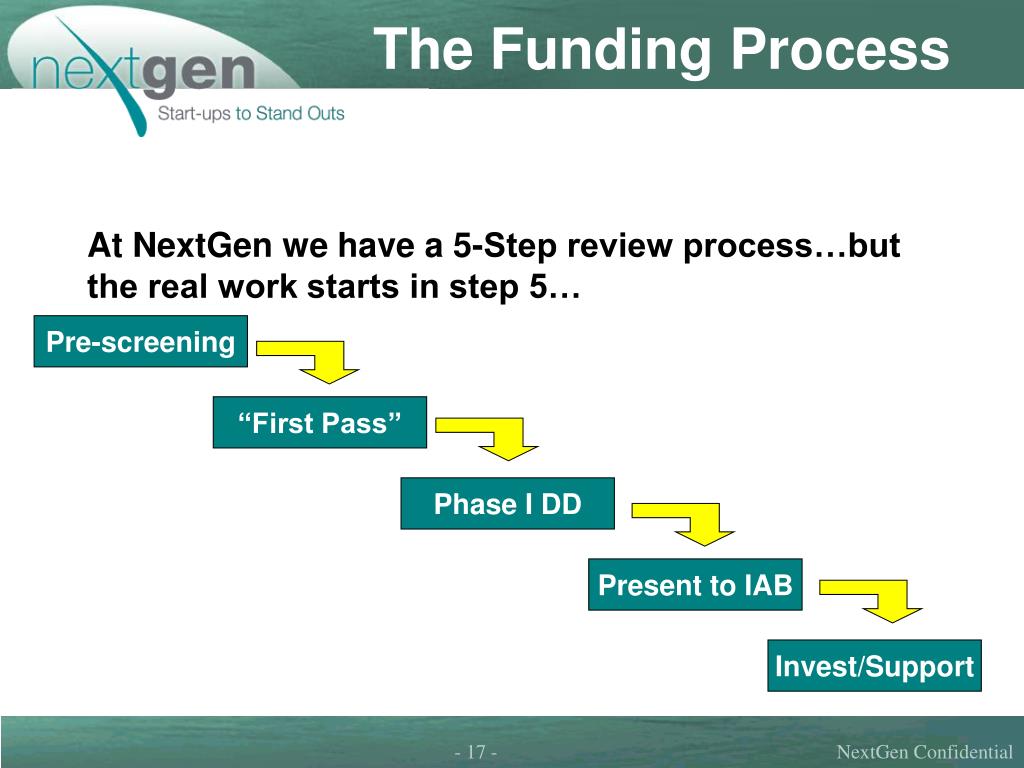 nextgen
Start-ups to Stand Outs

The Funding Process

At NextGen we have a 5-Step review process…but the real work starts in step 5…

Pre-screening

“First Pass”

Phase I DD

Present to IAB

Invest/Support

- 17 -

NextGen Confidential